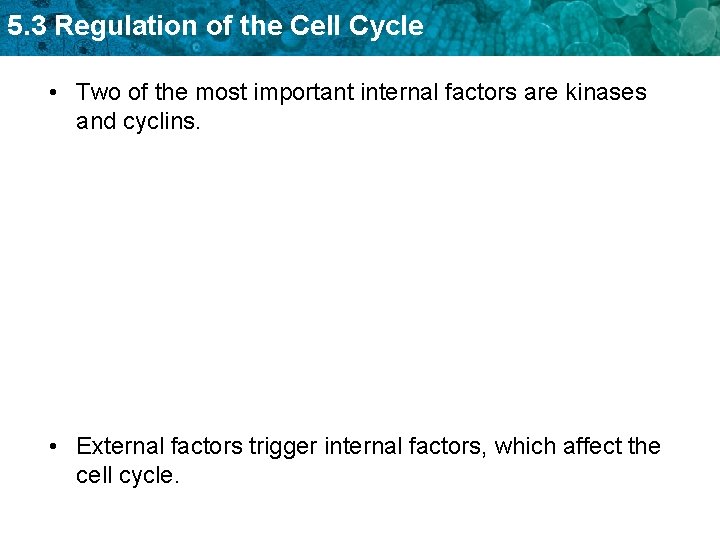 5.3 Regulation of the Cell Cycle

• Two of the most important internal factors are kinases and cyclins.

• External factors trigger internal factors, which affect the cell cycle.